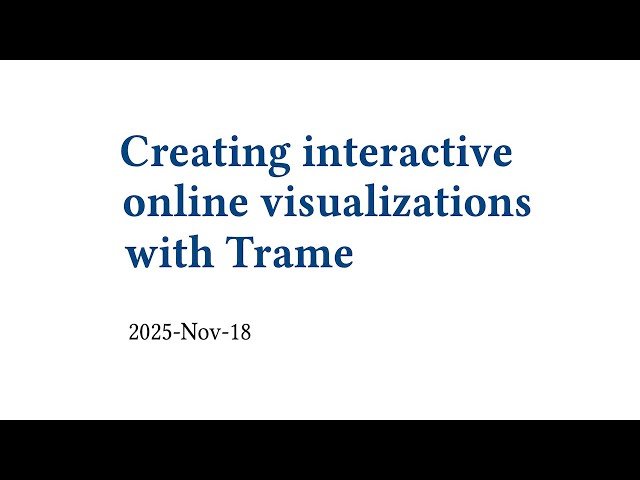 Creating interactive online visualizations with Trame

2025-Nov-18